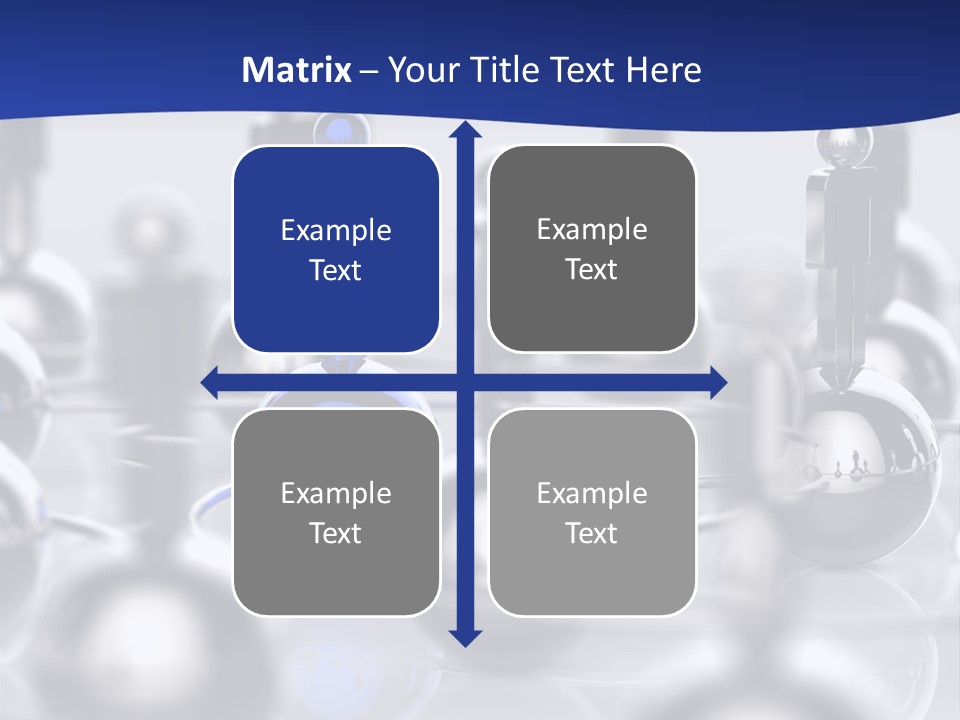 Matrix – Your Title Text Here

Example Text

Example Text

Example Text

Example Text